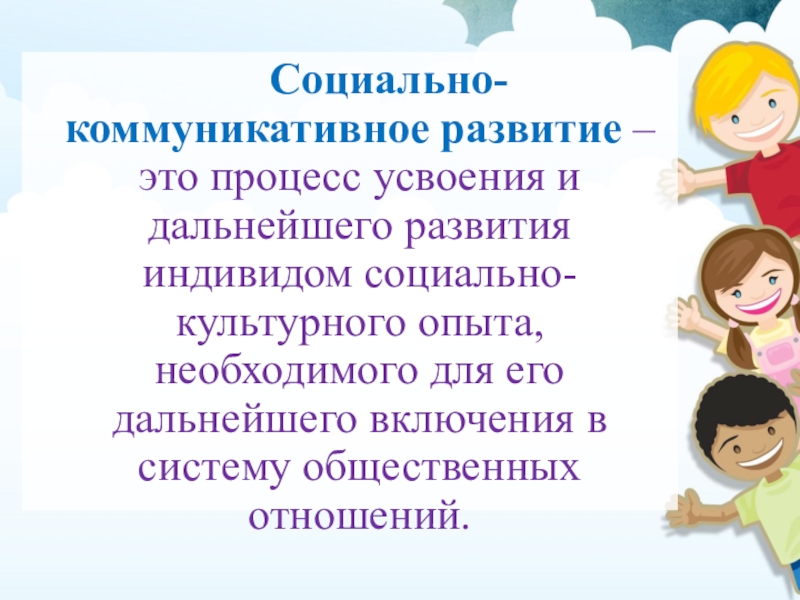 Социально-коммуникативное развитие – это процесс усвоения и дальнейшего развития индивидом социально-культурного опыта, необходимого для его дальнейшего включения в систему общественных отношений.